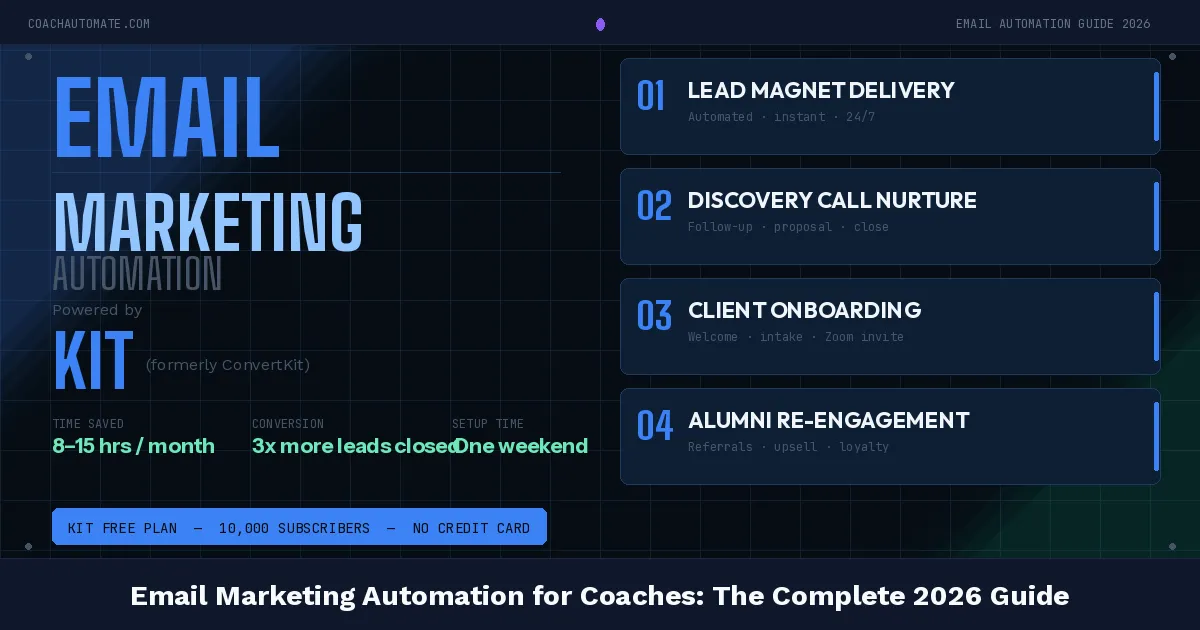 COACHAUTOMATE.COM

EMAIL AUTOMATION GUIDE 2026

EMAIL

MARKETING

AUTOMATION

Powered by

KIT (formerly ConvertKit)

TIME SAVED
8–15 hrs / month

CONVERSION
3x more leads closed

SETUP TIME
One weekend

KIT FREE PLAN — 10,000 SUBSCRIBERS — NO CREDIT CARD

01 LEAD MAGNET DELIVERY
Automated · instant · 24/7

02 DISCOVERY CALL NURTURE
Follow-up · proposal · close

03 CLIENT ONBOARDING
Welcome · intake · Zoom invite

04 ALUMNI RE-ENGAGEMENT
Referrals · upsell · loyalty

Email Marketing Automation for Coaches: The Complete 2026 Guide